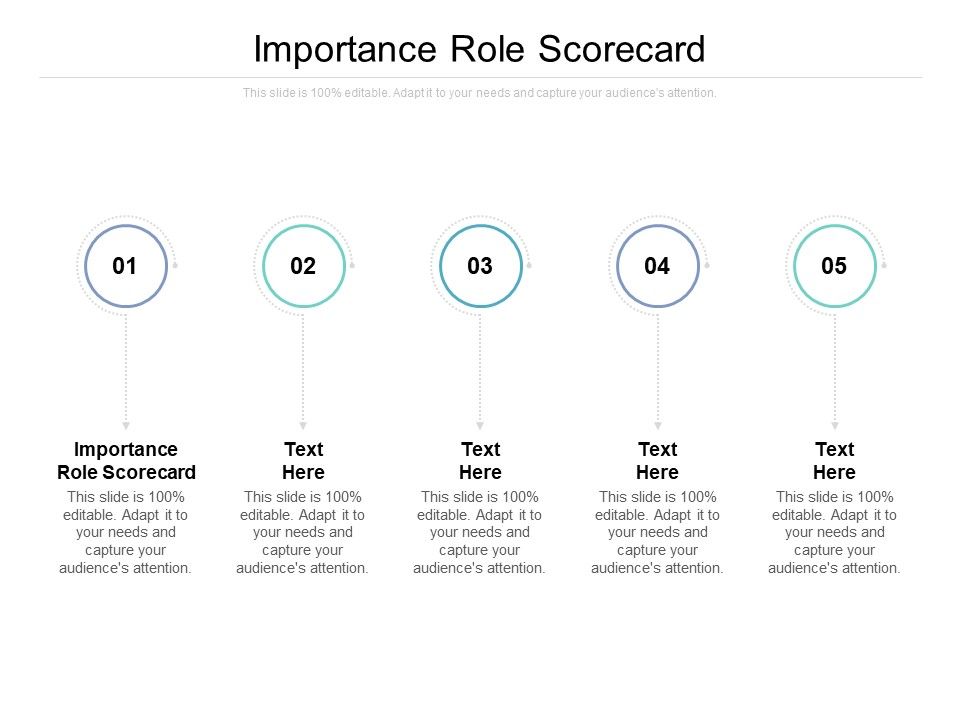 Importance Role Scorecard

This slide is 100% editable. Adapt it to your needs and capture your audience's attention.

01

Importance Role Scorecard

This slide is 100% editable. Adapt it to your needs and capture your audience's attention.

02

Text Here

This slide is 100% editable. Adapt it to your needs and capture your audience's attention.

03

Text Here

This slide is 100% editable. Adapt it to your needs and capture your audience's attention.

04

Text Here

This slide is 100% editable. Adapt it to your needs and capture your audience's attention.

05

Text Here

This slide is 100% editable. Adapt it to your needs and capture your audience's attention.